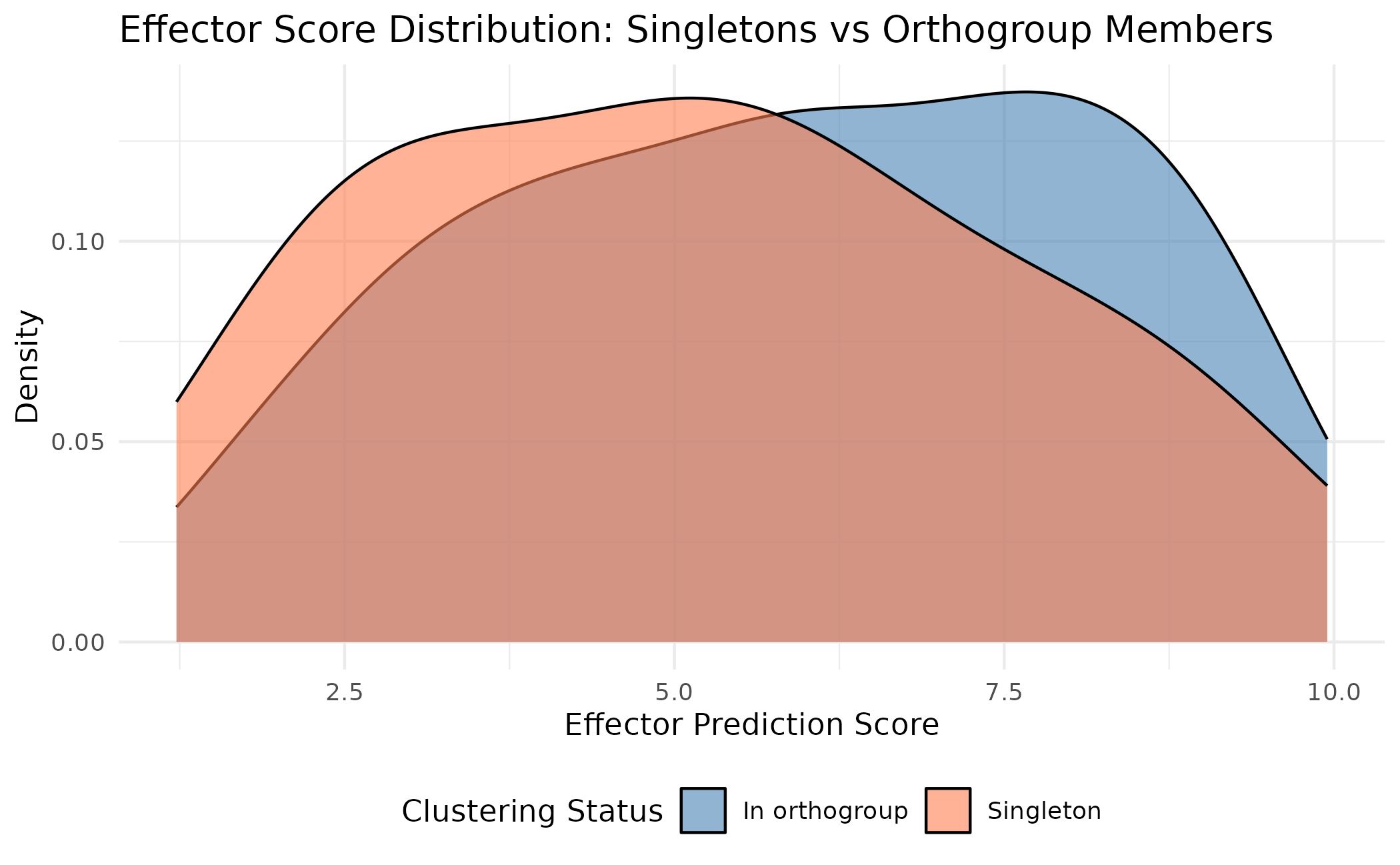 Effector Score Distribution: Singletons vs Orthogroup Members

Density

0.10
0.05
0.00

2.5
5.0
7.5
10.0

Effector Prediction Score

Clustering Status
In orthogroup
Singleton